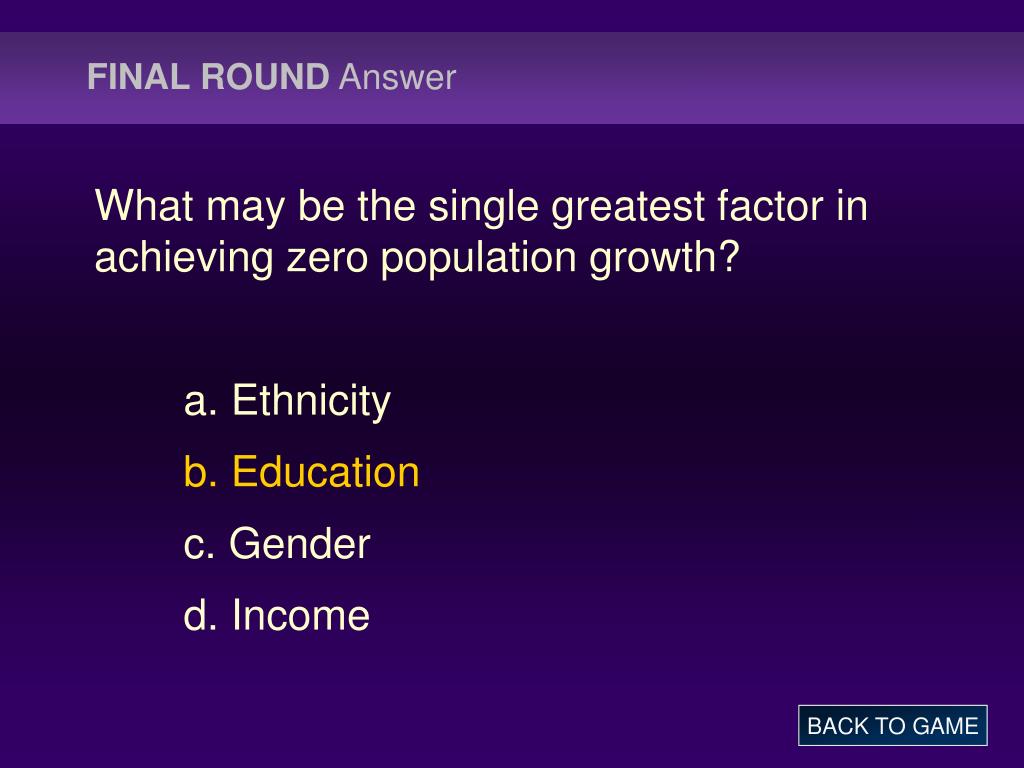 FINAL ROUND Answer

What may be the single greatest factor in achieving zero population growth?

a. Ethnicity

b. Education

c. Gender

d. Income

BACK TO GAME